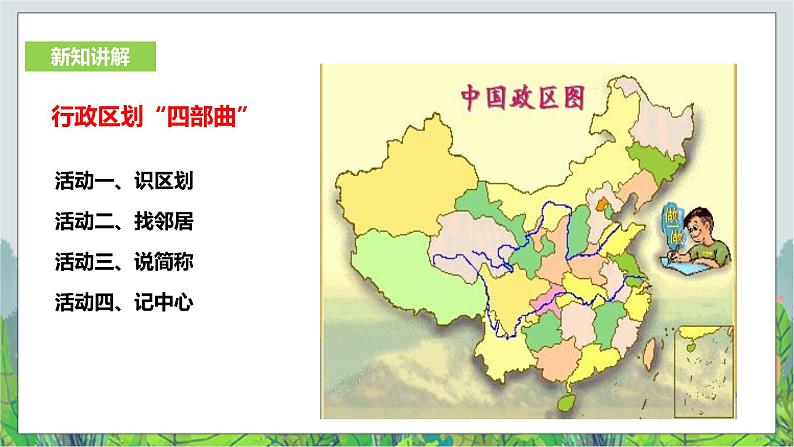 新知讲解

行政区划“四部曲”

活动一、识区划

活动二、找邻居

活动三、说简称

活动四、记中心

中国政区图

做一做